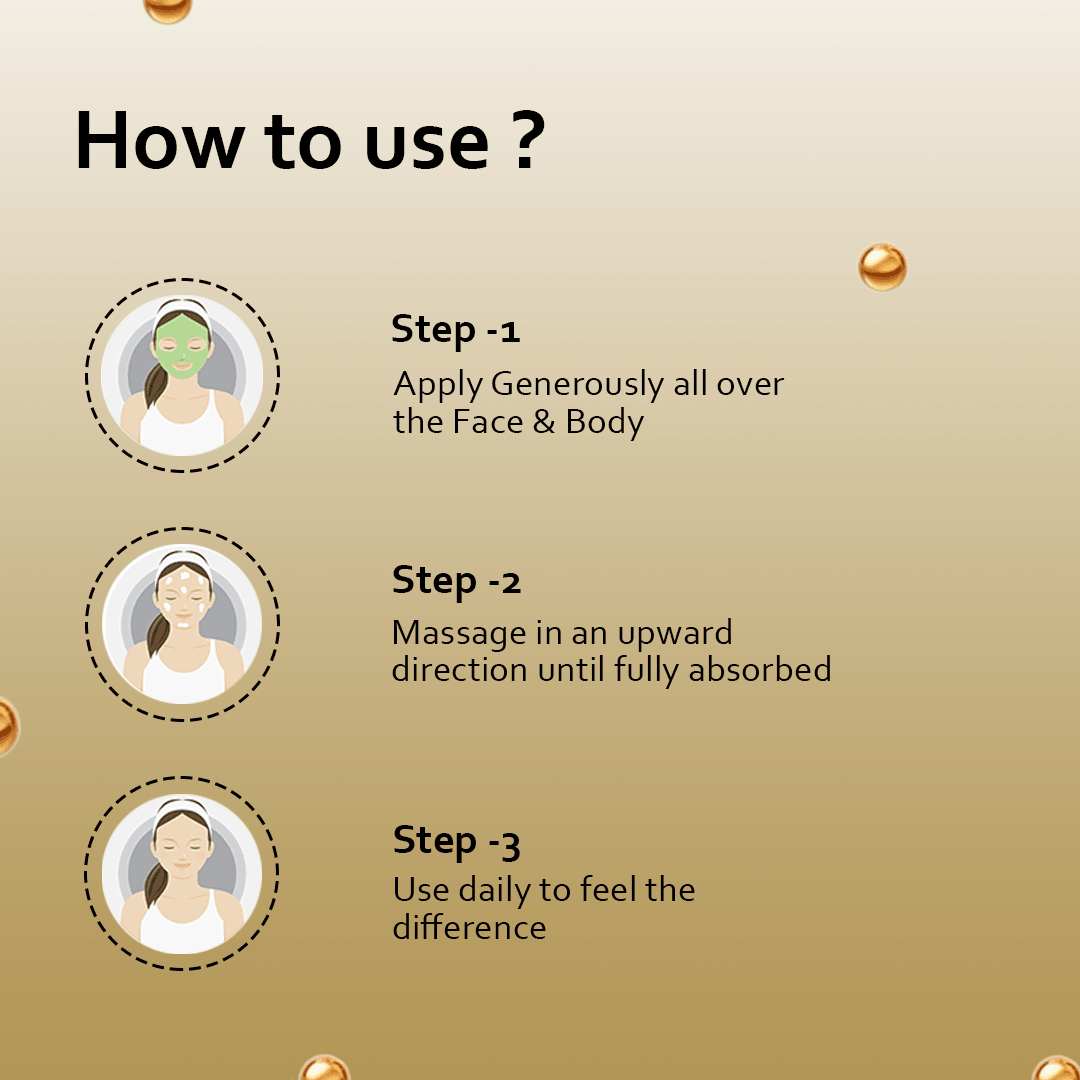 How to use ?

Step -1
Apply Generously all over the Face & Body

Step -2
Massage in an upward direction until fully absorbed

Step -3
Use daily to feel the difference